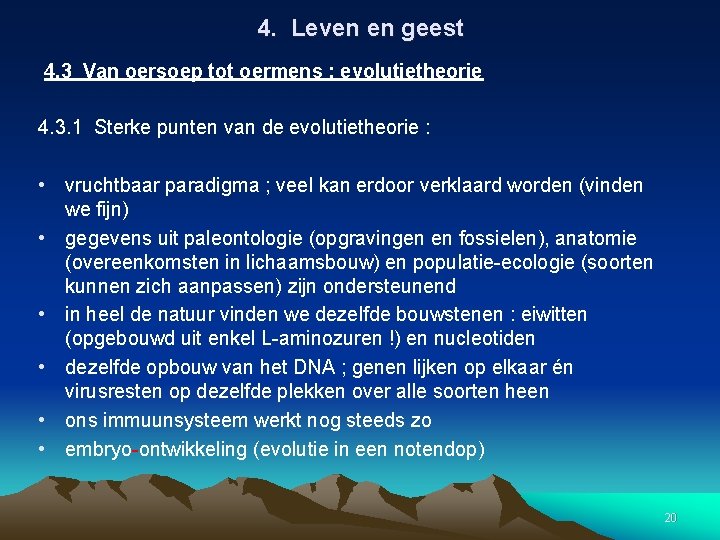 4. Leven en geest

4.3 Van oersoep tot oermens : evolutietheorie

4.3.1 Sterke punten van de evolutietheorie :

• vruchtbaar paradigma ; veel kan erdoor verklaard worden (vinden we fijn)
• gegevens uit paleontologie (opgravingen en fossielen), anatomie (overeenkomsten in lichaamsbouw) en populatie-ecologie (soorten kunnen zich aanpassen) zijn ondersteunend
• in heel de natuur vinden we dezelfde bouwstenen : eiwitten (opgebouwd uit enkel L-aminozuren !) en nucleotiden
• dezelfde opbouw van het DNA ; genen lijken op elkaar én virusresten op dezelfde plekken over alle soorten heen
• ons immuunsysteem werkt nog steeds zo
• embryo-ontwikkeling (evolutie in een notendop)

20